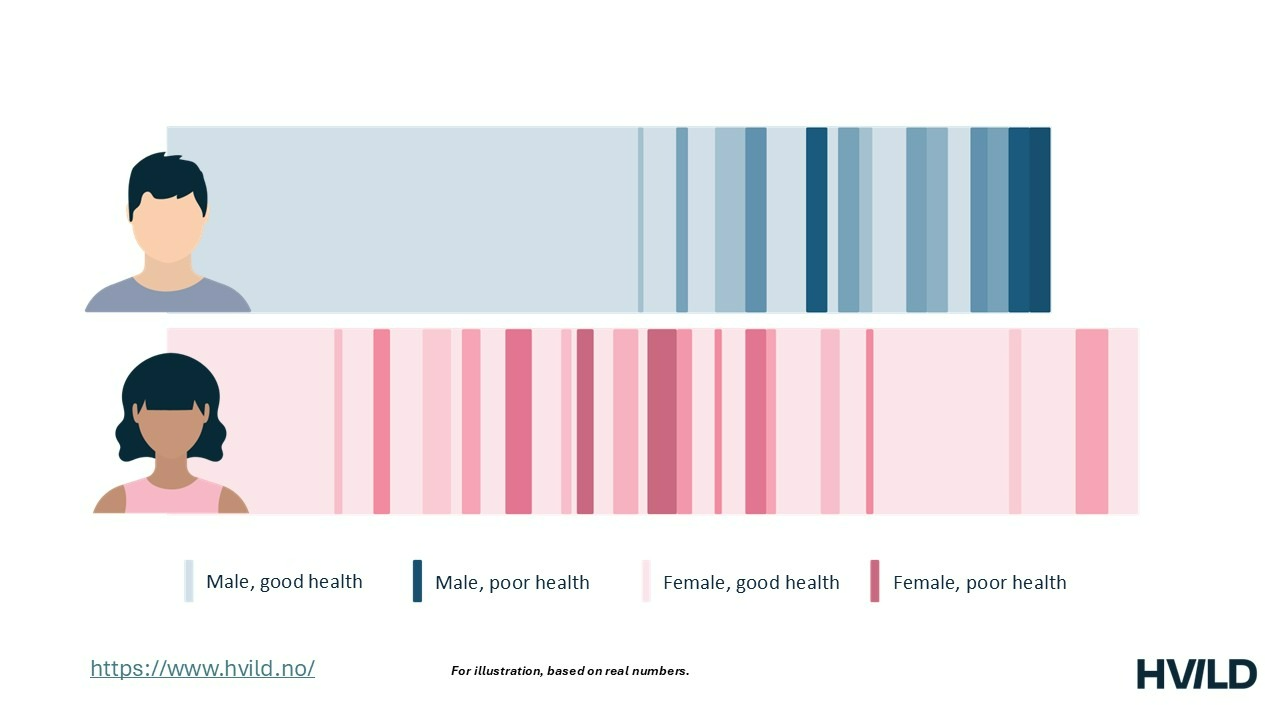 Male, good health
Male, poor health
Female, good health
Female, poor health

https://www.hvild.no/

For illustration, based on real numbers.

HVILD